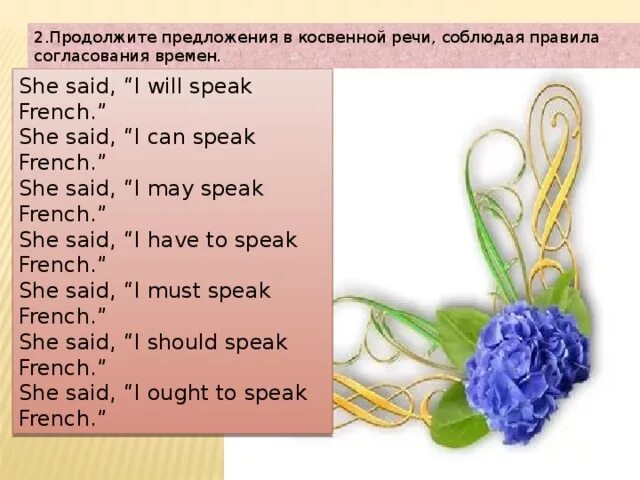 2.Продолжите предложения в косвенной речи, соблюдая правила согласования времен.

She said, “I will speak French.”
She said, “I can speak French.”
She said, “I may speak French.”
She said, “I have to speak French.”
She said, “I must speak French.”
She said, “I should speak French.”
She said, “I ought to speak French.”